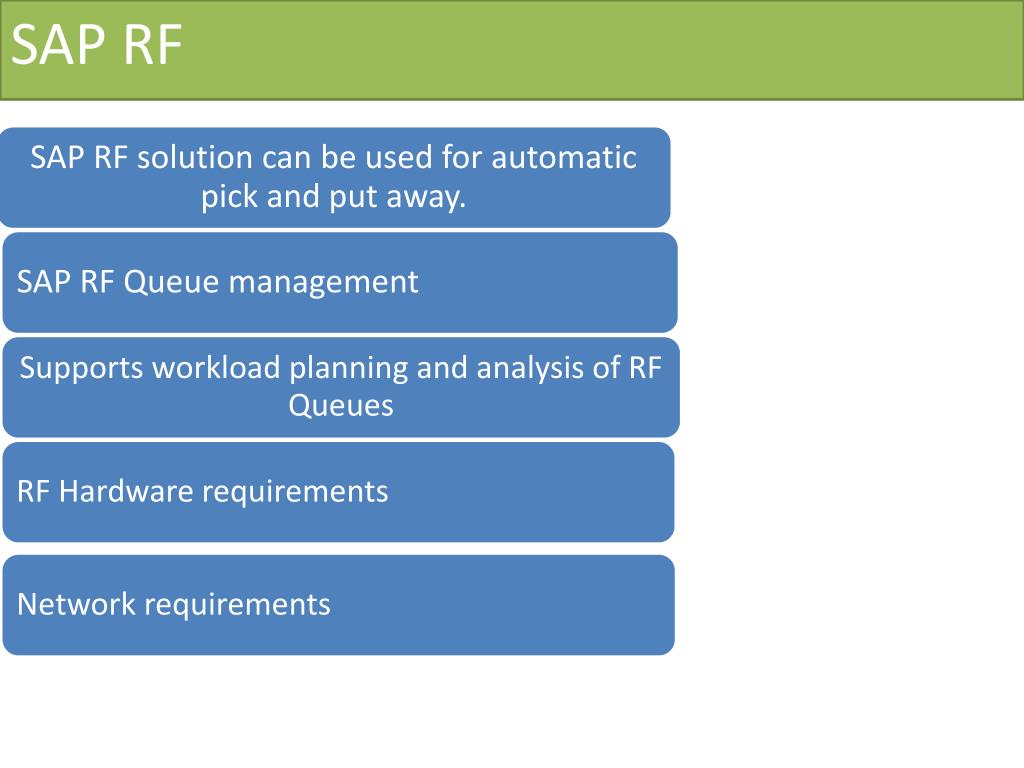 SAP RF

SAP RF solution can be used for automatic pick and put away.

SAP RF Queue management

Supports workload planning and analysis of RF Queues

RF Hardware requirements

Network requirements